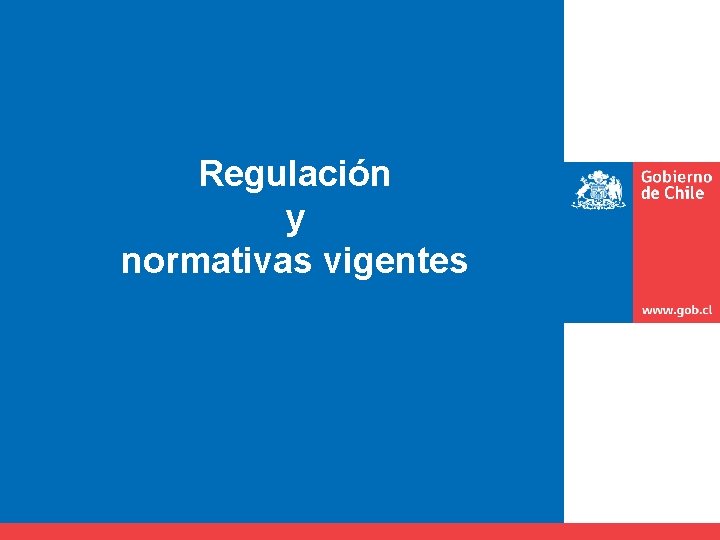 Regulación
y
normativas vigentes

Gobierno
de Chile

www.gob.cl